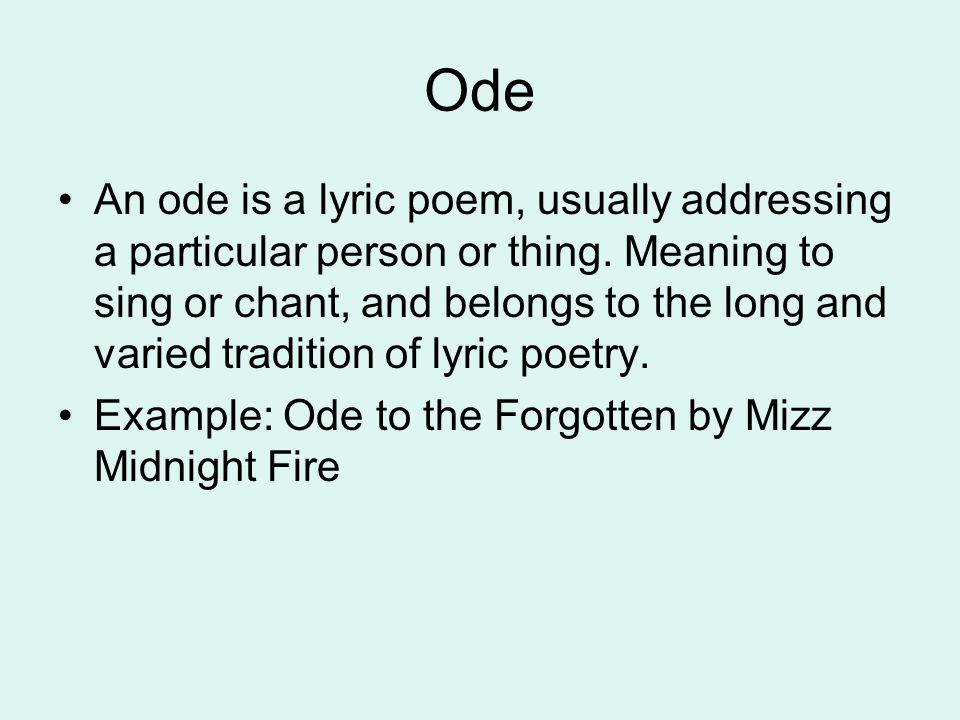 Ode

• An ode is a lyric poem, usually addressing a particular person or thing. Meaning to sing or chant, and belongs to the long and varied tradition of lyric poetry.

• Example: Ode to the Forgotten by Mizz Midnight Fire